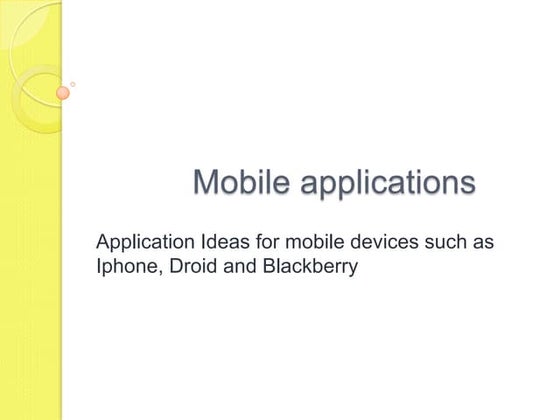 Mobile applications

Application Ideas for mobile devices such as Iphone, Droid and Blackberry